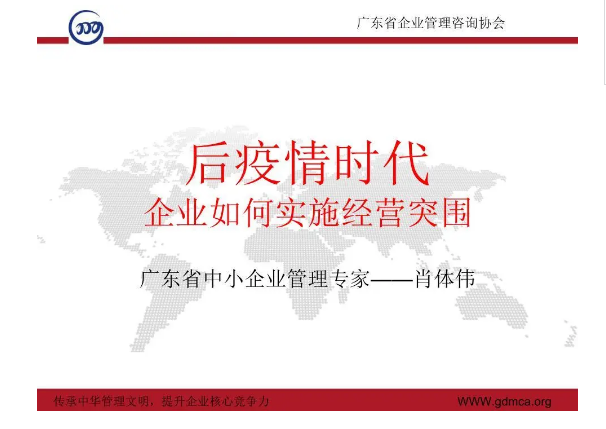 广东省企业管理咨询协会

后疫情时代
企业如何实施经营突围

广东省中小企业管理专家——肖体伟

传承中华管理文明，提升企业核心竞争力

WWW.gdmca.org